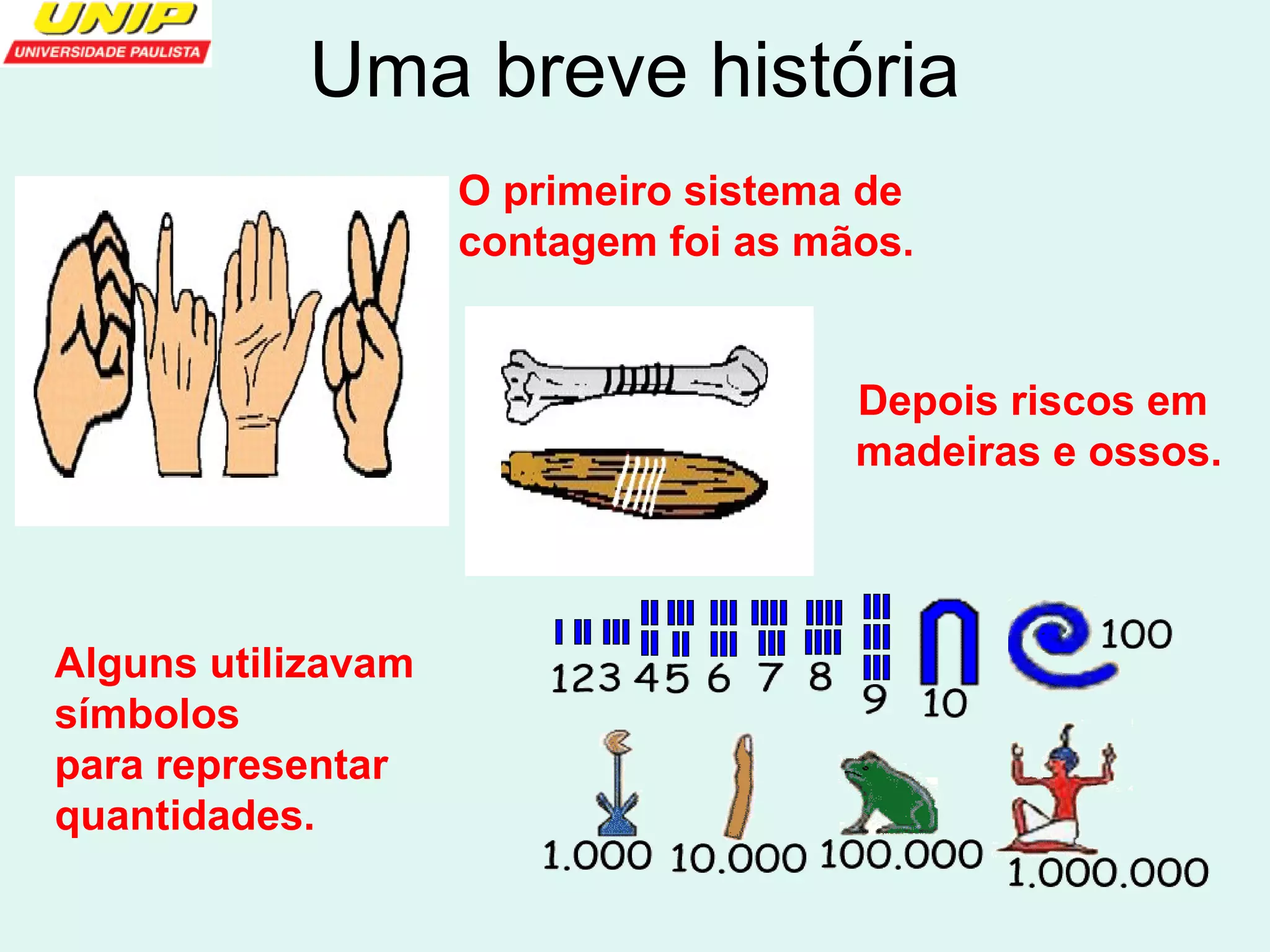 UNIP
UNIVERSIDADE PAULISTA

Uma breve história

O primeiro sistema de contagem foi as mãos.

Depois riscos em madeiras e ossos.

Alguns utilizavam símbolos para representar quantidades.

1 2 3 4 5 6 7 8 9 10 100

1.000 10.000 100.000 1.000.000